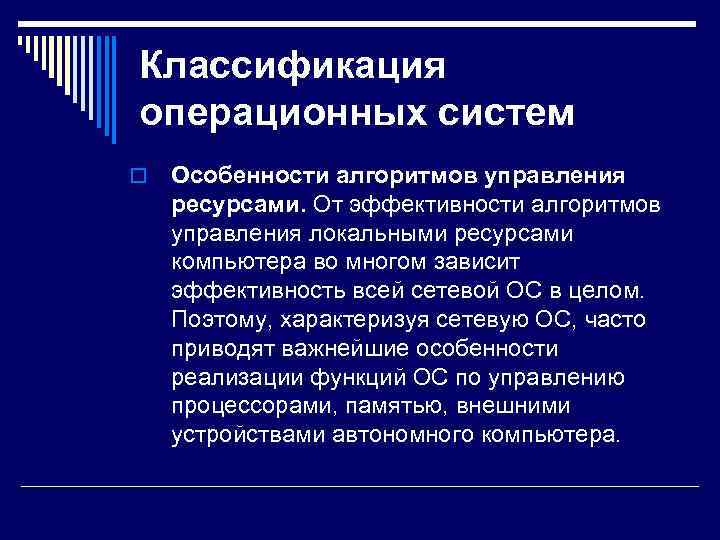 Классификация операционных систем

Особенности алгоритмов управления ресурсами. От эффективности алгоритмов управления локальными ресурсами компьютера во многом зависит эффективность всей сетевой ОС в целом. Поэтому, характеризуя сетевую ОС, часто приводят важнейшие особенности реализации функций ОС по управлению процессорами, памятью, внешними устройствами автономного компьютера.